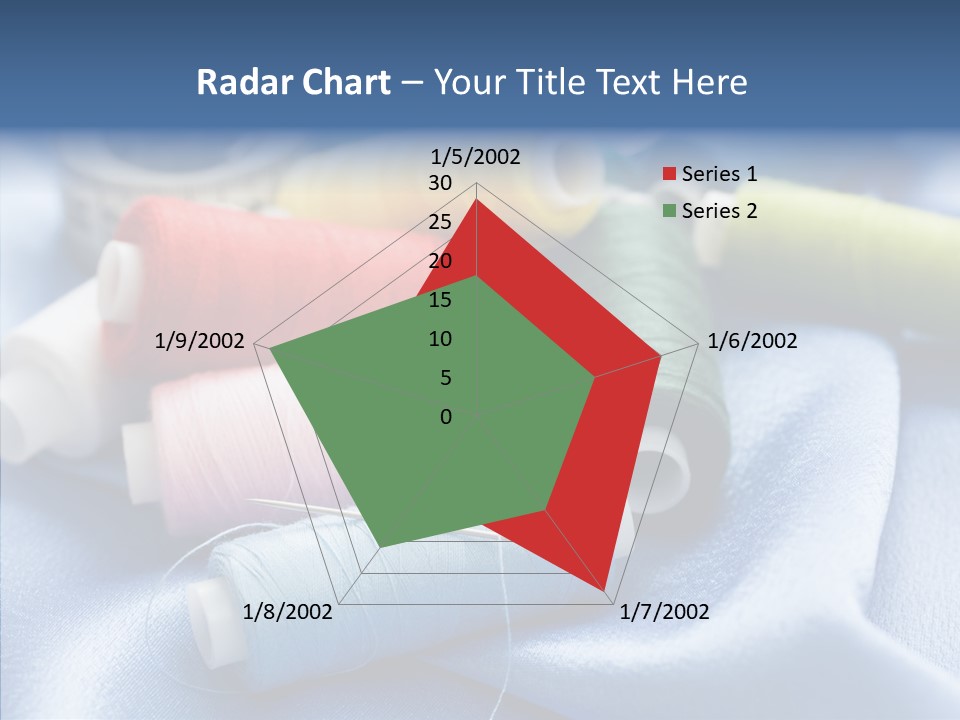 Radar Chart – Your Title Text Here

1/5/2002
30
25
20
15
10
5
0
1/6/2002
1/7/2002
1/8/2002
1/9/2002

Series 1
Series 2